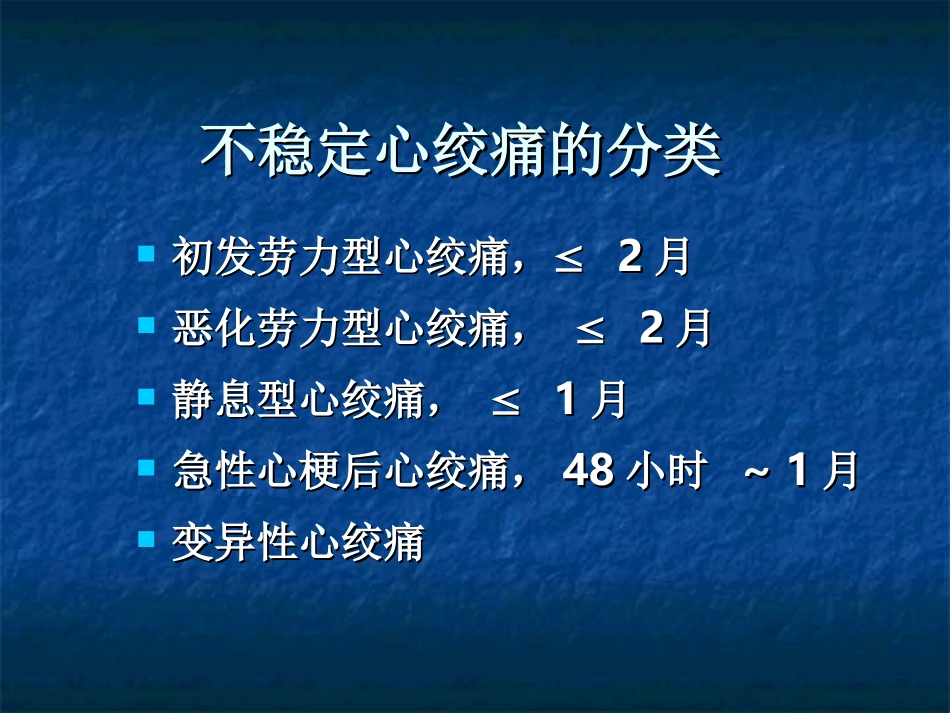 不稳定心绞痛的分类

- 初发劳力型心绞痛，≤ 2 月
- 恶化劳力型心绞痛， ≤ 2 月
- 静息型心绞痛， ≤ 1 月
- 急性心梗后心绞痛， 48 小时 ~ 1 月
- 变异性心绞痛